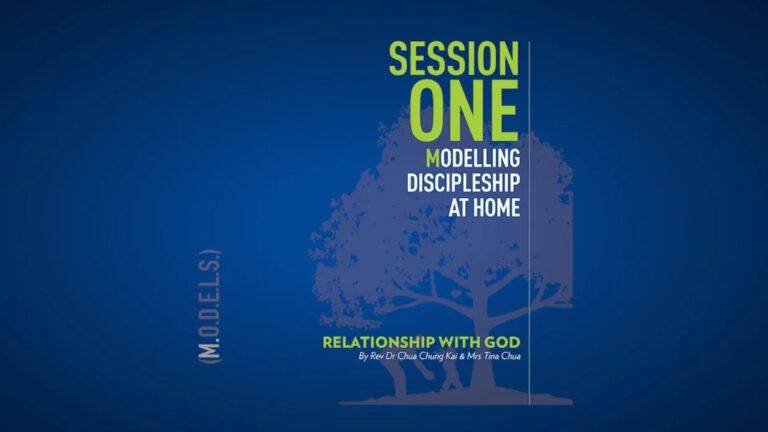 SESSION ONE

MODELLING DISCIPLESHIP AT HOME

(M.O.D.E.L.S.)

RELATIONSHIP WITH GOD

By Rev Dr Chua Chung Kai & Mrs Tina Chua